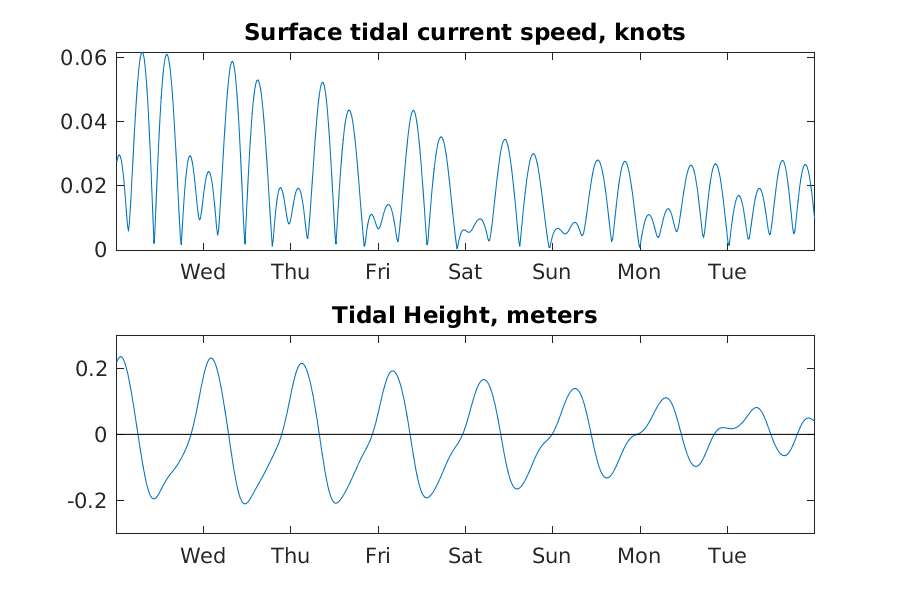 Surface tidal current speed, knots

0.06
0.04
0.02
0

Wed Thu Fri Sat Sun Mon Tue

Tidal Height, meters

0.2
0
-0.2

Wed Thu Fri Sat Sun Mon Tue